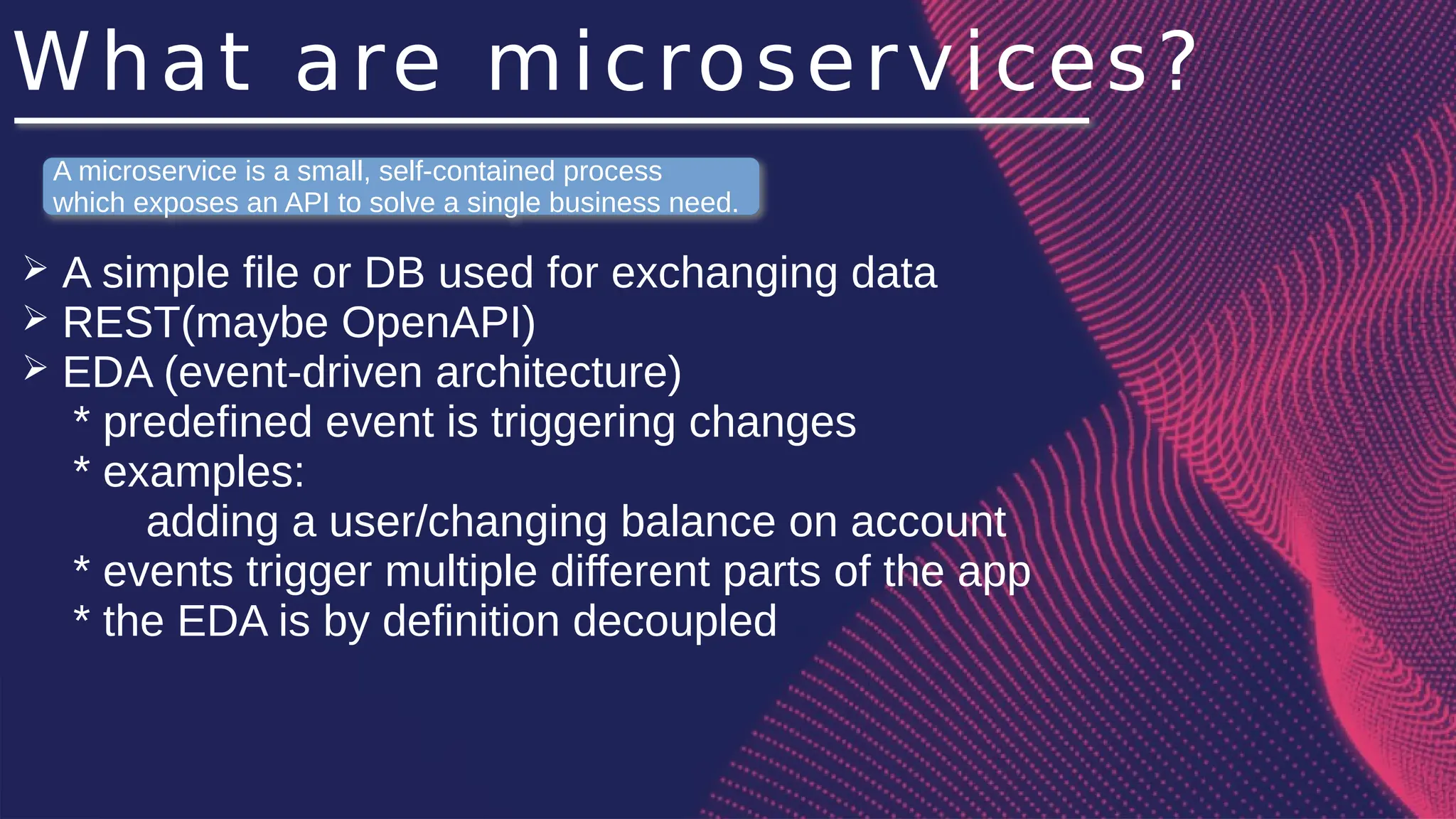 What are microservices?

A microservice is a small, self-contained process which exposes an API to solve a single business need.

➢ A simple file or DB used for exchanging data
➢ REST(maybe OpenAPI)
➢ EDA (event-driven architecture)
* predefined event is triggering changes
* examples:
adding a user/changing balance on account
* events trigger multiple different parts of the app
* the EDA is by definition decoupled